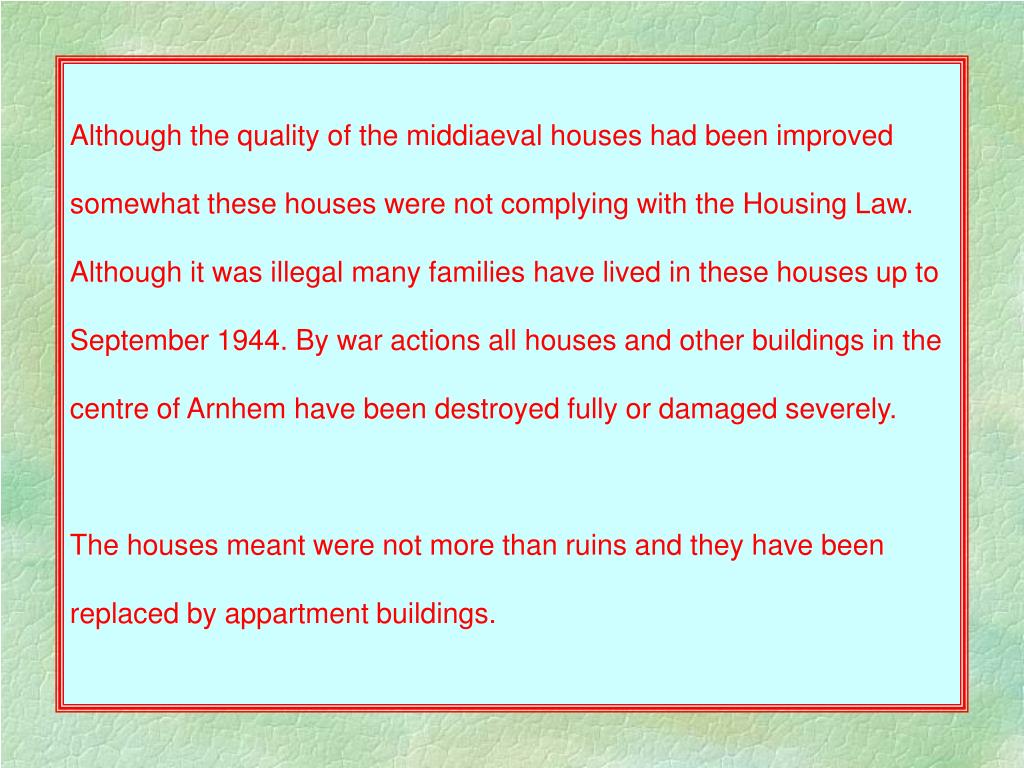 Although the quality of the middiaeval houses had been improved somewhat these houses were not complying with the Housing Law. Although it was illegal many families have lived in these houses up to September 1944. By war actions all houses and other buildings in the centre of Arnhem have been destroyed fully or damaged severely.

The houses meant were not more than ruins and they have been replaced by appartment buildings.